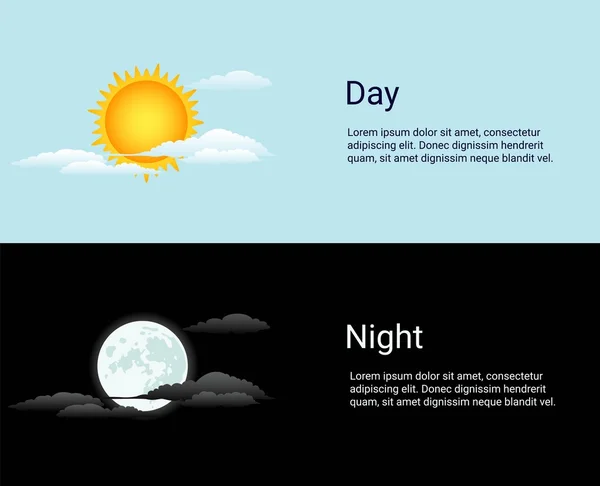 Day

Lorem ipsum dolor sit amet, consectetur adipiscing elit. Donec dignissim hendrerit quam, sit amet dignissim neque blandit vel.

Night

Lorem ipsum dolor sit amet, consectetur adipiscing elit. Donec dignissim hendrerit quam, sit amet dignissim neque blandit vel.